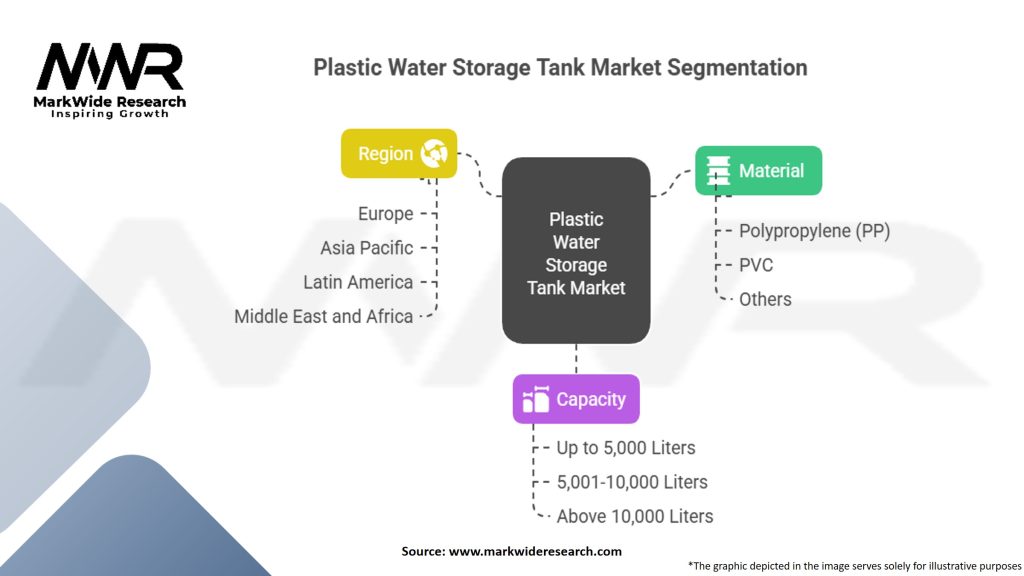 MWR
MarkWide Research
Inspiring Growth

Plastic Water Storage Tank Market Segmentation

Region
Europe
Asia Pacific
Latin America
Middle East and Africa

Plastic Water Storage Tank Market

Material
Polypropylene (PP)
PVC
Others

Capacity
Up to 5,000 Liters
5,001-10,000 Liters
Above 10,000 Liters

Source: www.markwideresearch.com

*The graphic depicted in the image serves solely for illustrative purposes